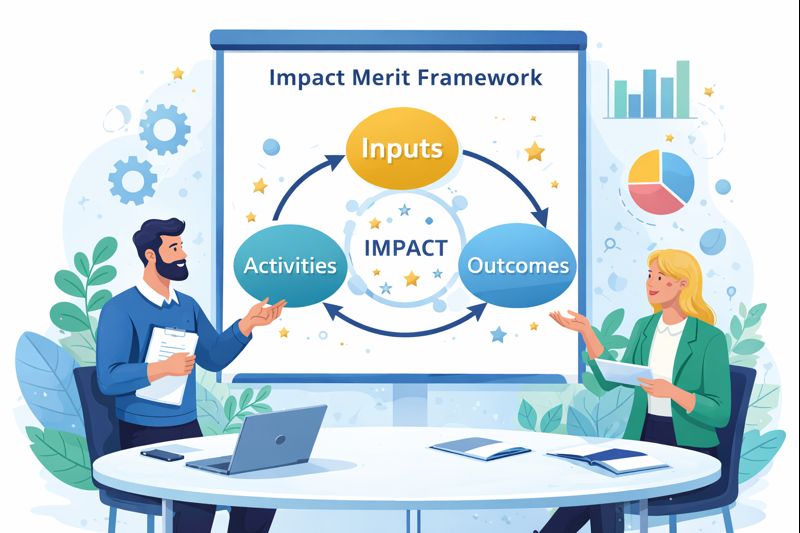 Impact Merit Framework

Inputs

Activities

IMPACT

Outcomes